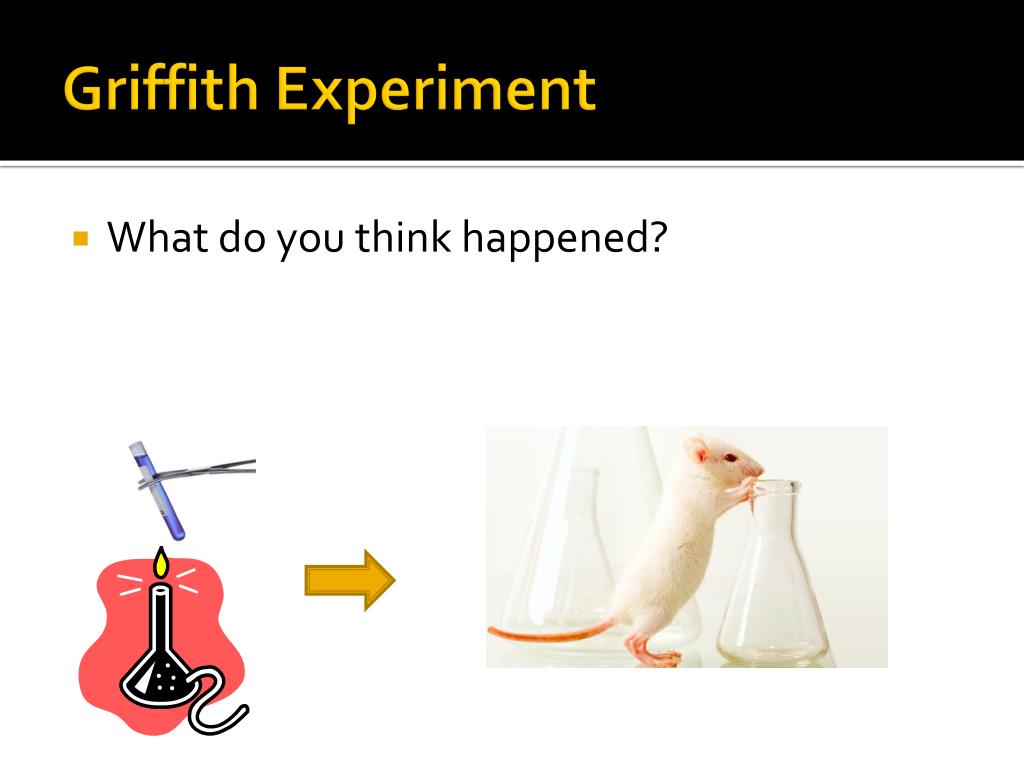 Griffith Experiment

What do you think happened?